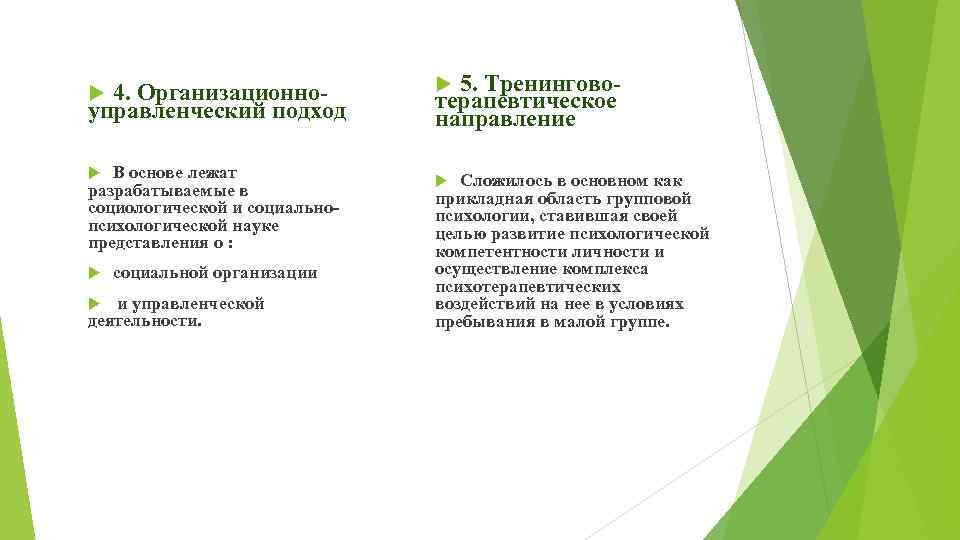 4. Организационно-управленческий подход

В основе лежат разрабатываемые в социологической и социально-психологической науке представления о :

социальной организации

и управленческой деятельности.

5. Тренингово-терапевтическое направление

Сложилось в основном как прикладная область групповой психологии, ставившая своей целью развитие психологической компетентности личности и осуществление комплекса психотерапевтических воздействий на нее в условиях пребывания в малой группе.